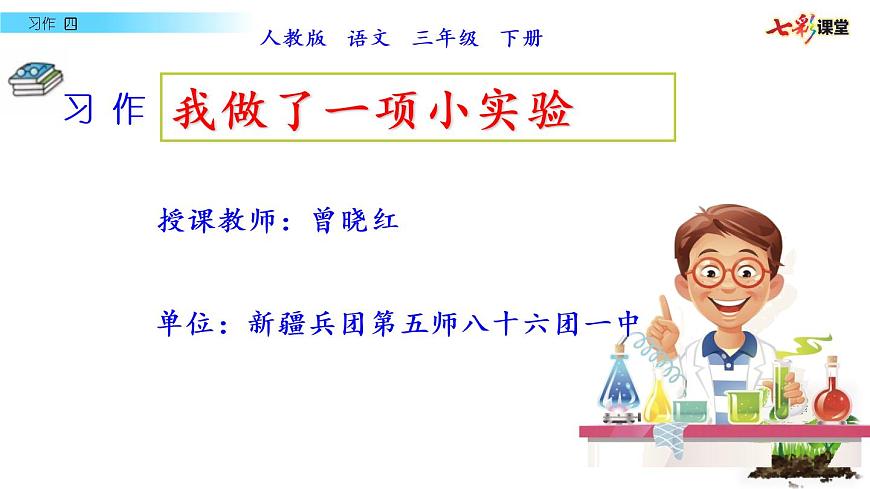 习作 四

人教版 语文 三年级 下册

七彩课堂

习作 我做了一项小实验

授课教师：曾晓红

单位：新疆兵团第五师八十六团一中